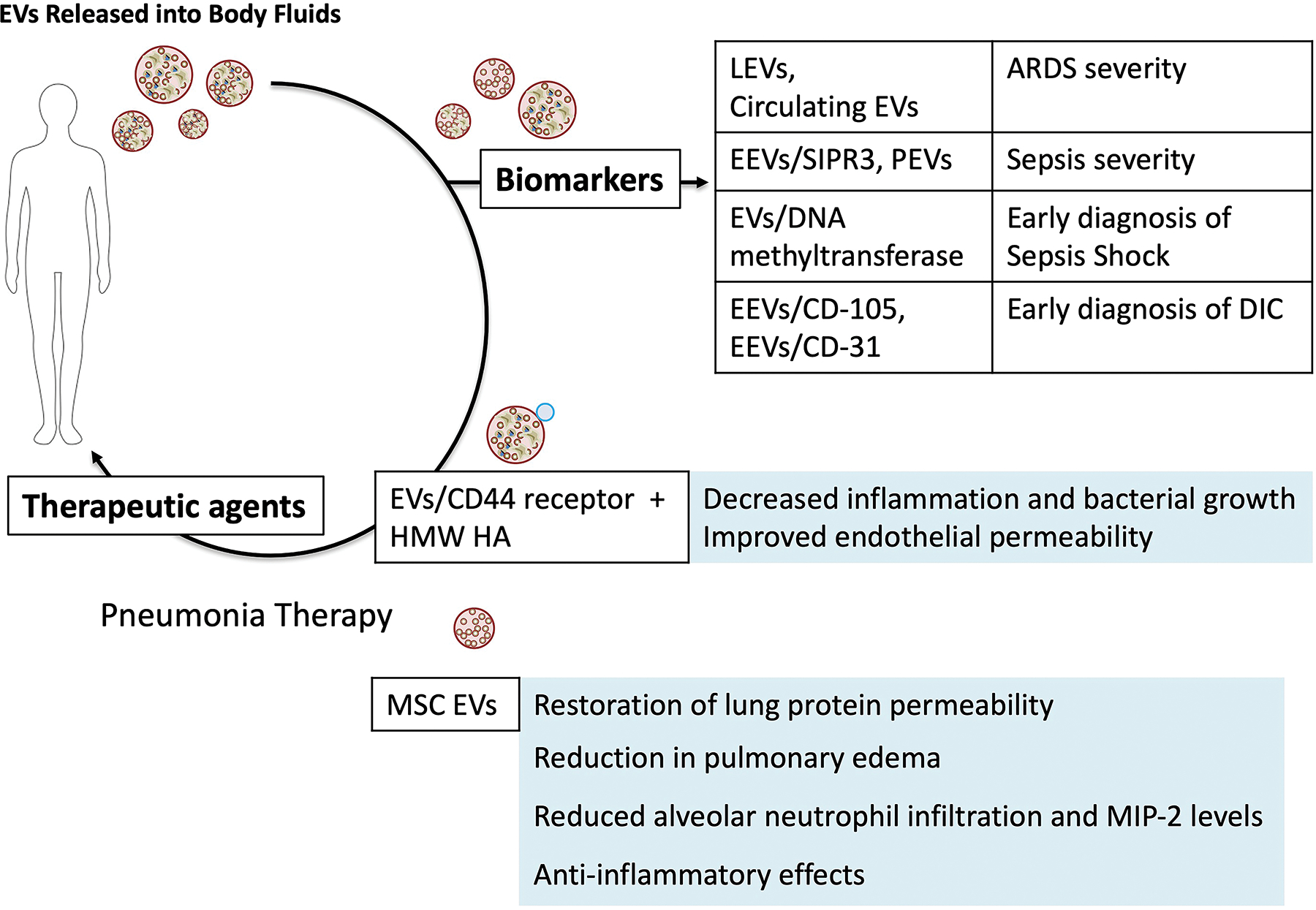 EVs Released into Body Fluids

Biomarkers

| LEVs, Circulating EVs | ARDS severity |
|---|---|
| EEVs/SIPR3, PEVs | Sepsis severity |
| EVs/DNA methyltransferase | Early diagnosis of Sepsis Shock |
| EEVs/CD-105, EEVs/CD-31 | Early diagnosis of DIC |

Therapeutic agents

EVs/CD44 receptor + HMW HA

Decreased inflammation and bacterial growth
Improved endothelial permeability

Pneumonia Therapy

MSC EVs

Restoration of lung protein permeability

Reduction in pulmonary edema

Reduced alveolar neutrophil infiltration and MIP-2 levels

Anti-inflammatory effects